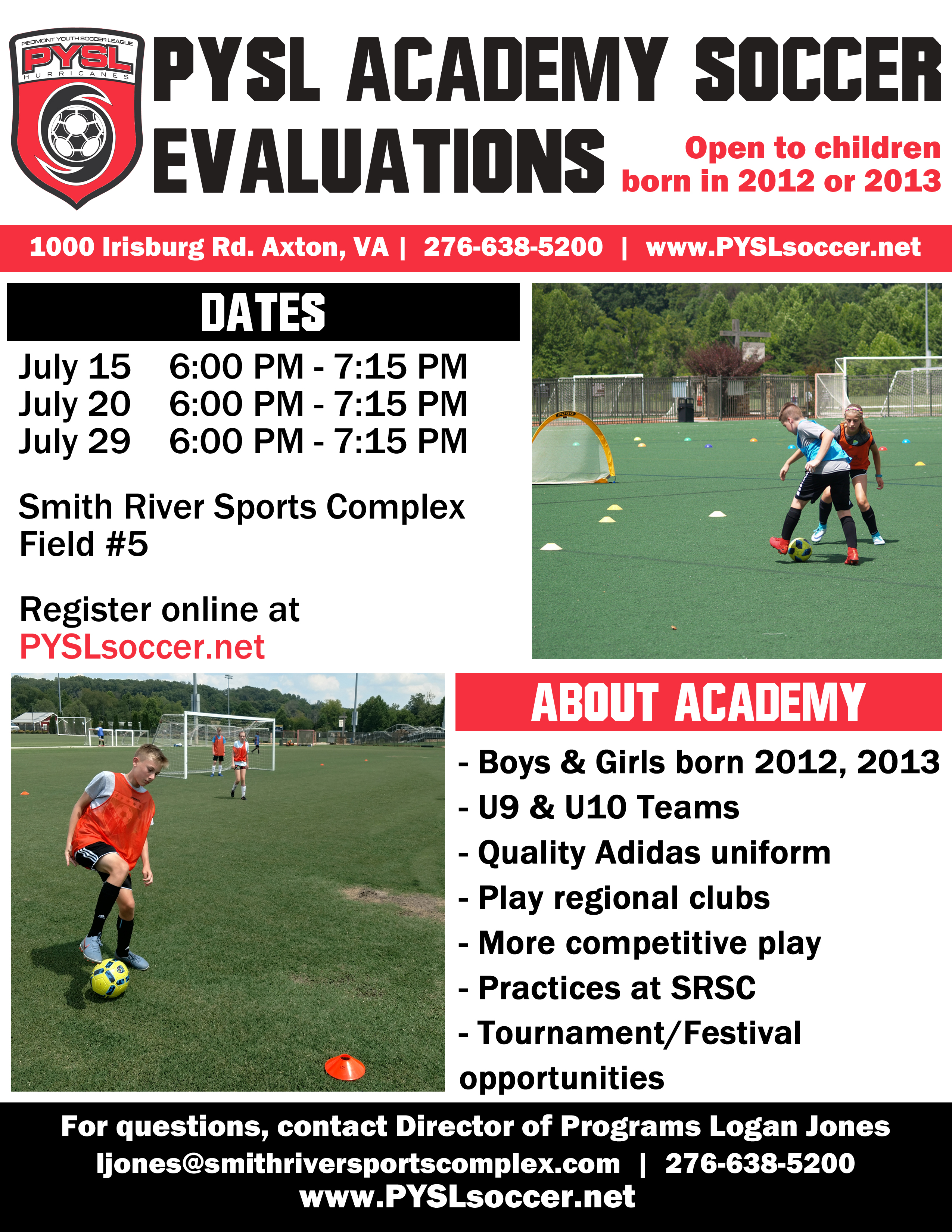 PIEDMONT YOUTH SOCCER LEAGUE
PYSL
HURRICANES

PYSL ACADEMY SOCCER EVALUATIONS

Open to children born in 2012 or 2013

1000 Irisburg Rd. Axton, VA | 276-638-5200 | www.PYSLsoccer.net

DATES

July 15 6:00 PM - 7:15 PM
July 20 6:00 PM - 7:15 PM
July 29 6:00 PM - 7:15 PM

Smith River Sports Complex
Field #5

Register online at
PYSLsoccer.net

ABOUT ACADEMY

- Boys & Girls born 2012, 2013
- U9 & U10 Teams
- Quality Adidas uniform
- Play regional clubs
- More competitive play
- Practices at SRSC
- Tournament/Festival opportunities

For questions, contact Director of Programs Logan Jones
ljones@smithriversportscomplex.com | 276-638-5200
www.PYSLsoccer.net